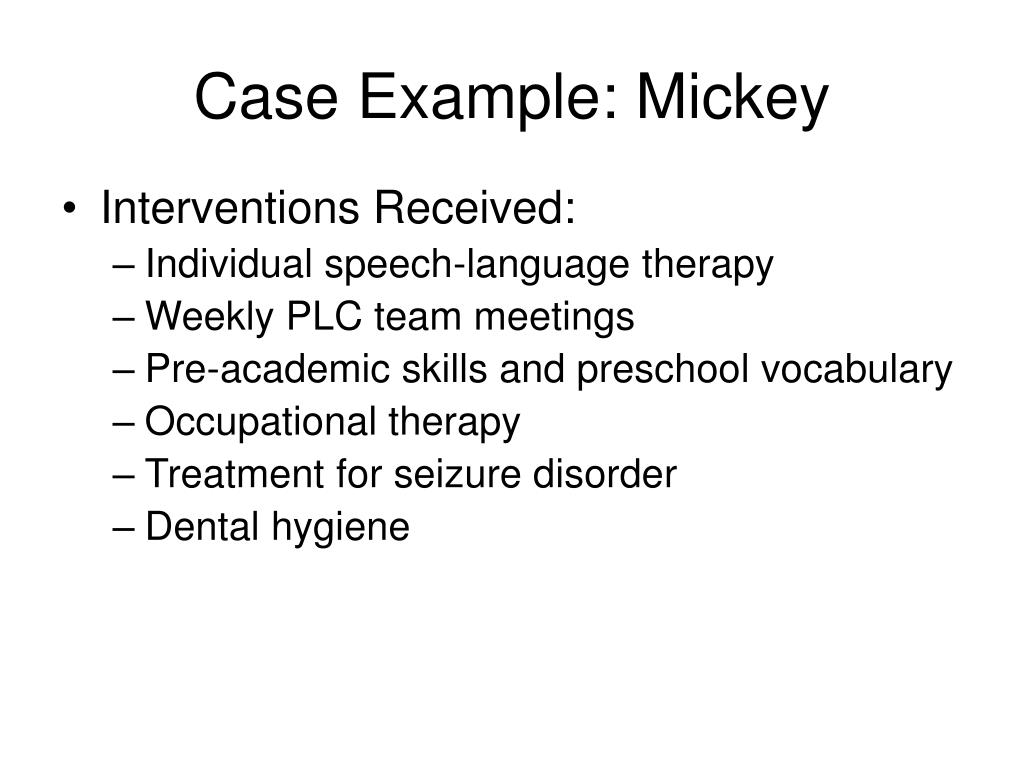 Case Example: Mickey

• Interventions Received:
– Individual speech-language therapy
– Weekly PLC team meetings
– Pre-academic skills and preschool vocabulary
– Occupational therapy
– Treatment for seizure disorder
– Dental hygiene